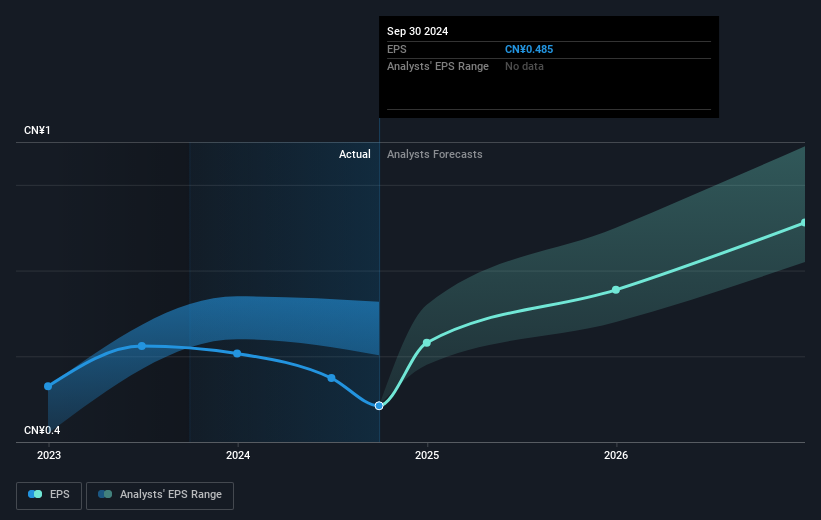 Sep 30 2024
EPS CN¥0.485
Analysts' EPS Range No data

CN¥1

Actual Analysts Forecasts

CN¥0.4

2023 2024 2025 2026

EPS Analysts' EPS Range